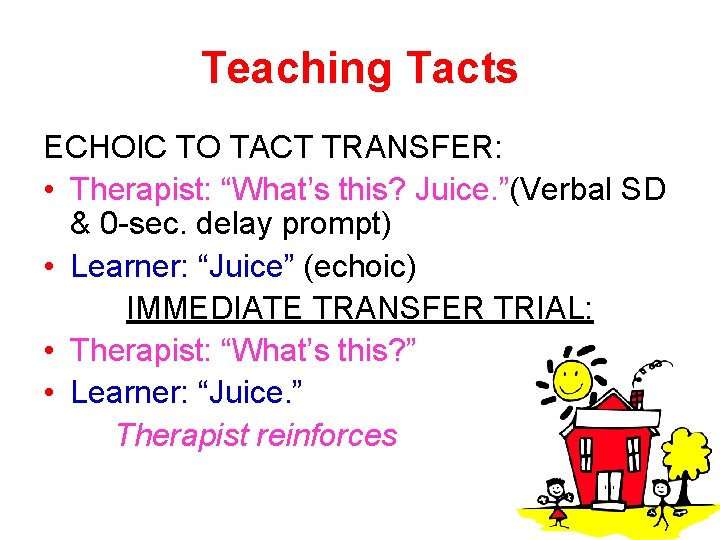 Teaching Tacts

ECHOIC TO TACT TRANSFER:

• Therapist: “What’s this? Juice.”(Verbal SD & 0-sec. delay prompt)
• Learner: “Juice” (echoic)

IMMEDIATE TRANSFER TRIAL:

• Therapist: “What’s this?”
• Learner: “Juice.”

Therapist reinforces